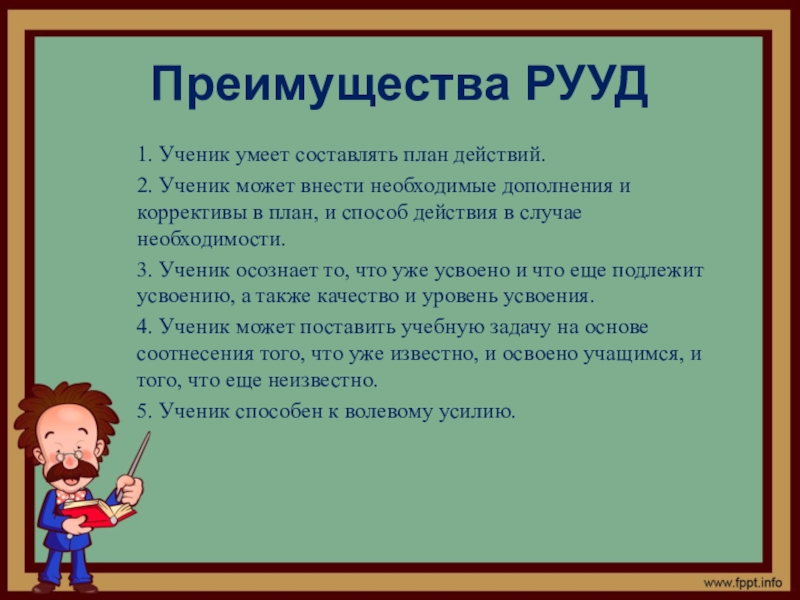 Преимущества РУУД

1. Ученик умеет составлять план действий.

2. Ученик может внести необходимые дополнения и коррективы в план, и способ действия в случае необходимости.

3. Ученик осознает то, что уже усвоено и что еще подлежит усвоению, а также качество и уровень усвоения.

4. Ученик может поставить учебную задачу на основе соотнесения того, что уже известно, и освоено учащимся, и того, что еще неизвестно.

5. Ученик способен к волевому усилию.

www.fppt.info